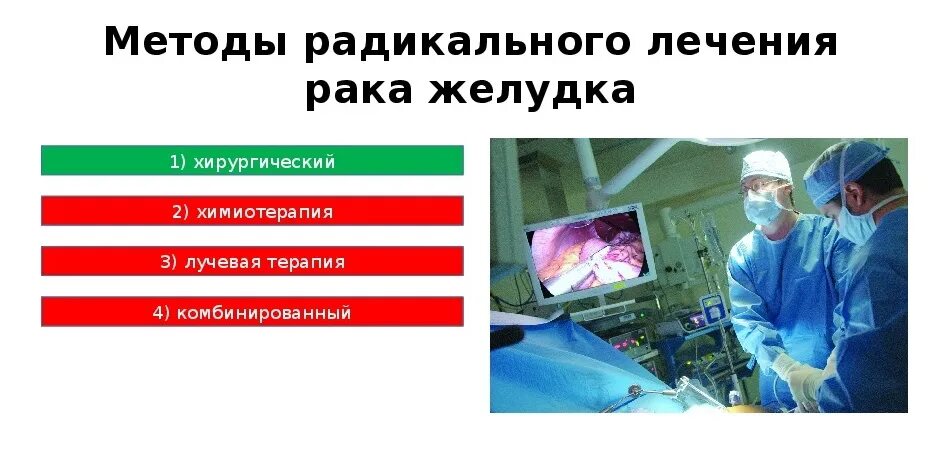 Методы радикального лечения рака желудка

1) хирургический

2) химиотерапия

3) лучевая терапия

4) комбинированный